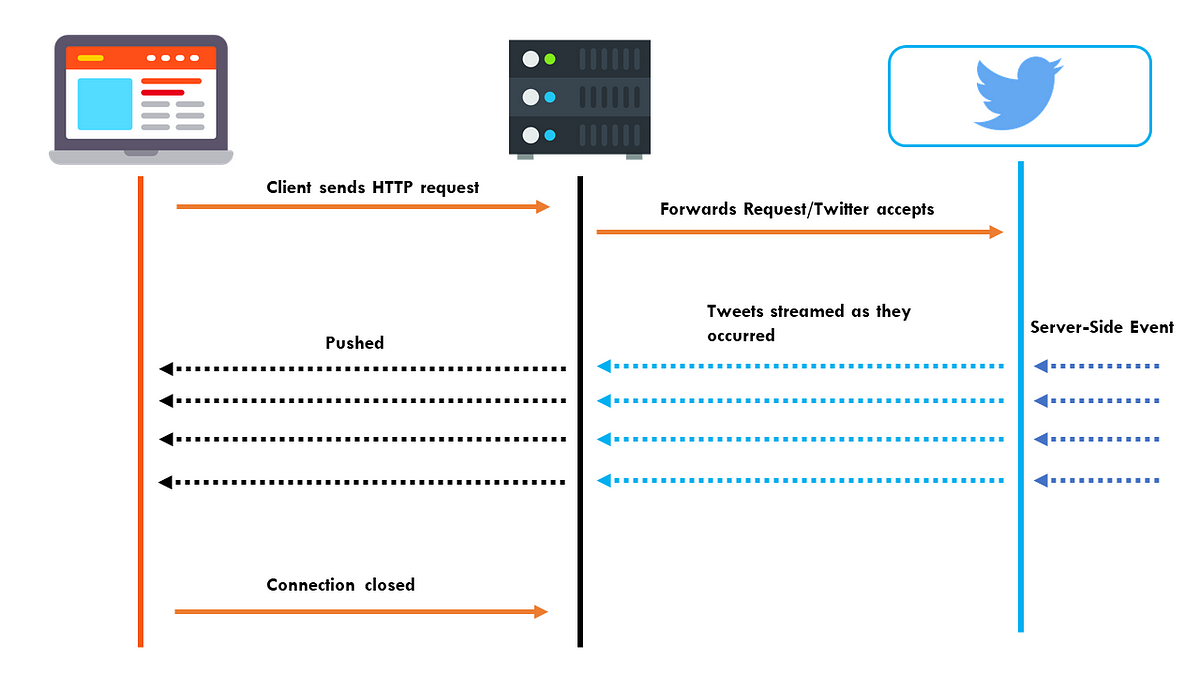 Client sends HTTP request

Forwards Request/Twitter accepts

Tweets streamed as they occurred

Server-Side Event

Pushed

Connection closed